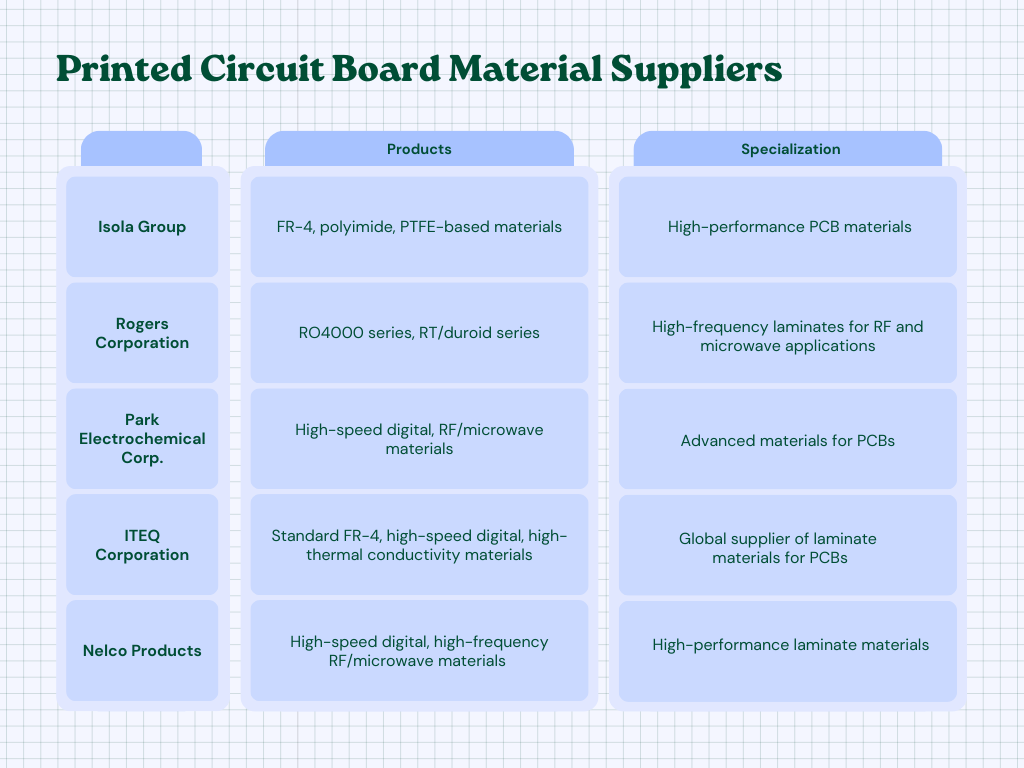 Printed Circuit Board Material Suppliers

| | Products | Specialization |
|---|---|---|
| Isola Group | FR-4, polyimide, PTFE-based materials | High-performance PCB materials |
| Rogers Corporation | RO4000 series, RT/duroid series | High-frequency laminates for RF and microwave applications |
| Park Electrochemical Corp. | High-speed digital, RF/microwave materials | Advanced materials for PCBs |
| ITEQ Corporation | Standard FR-4, high-speed digital, high-thermal conductivity materials | Global supplier of laminate materials for PCBs |
| Nelco Products | High-speed digital, high-frequency RF/microwave materials | High-performance laminate materials |